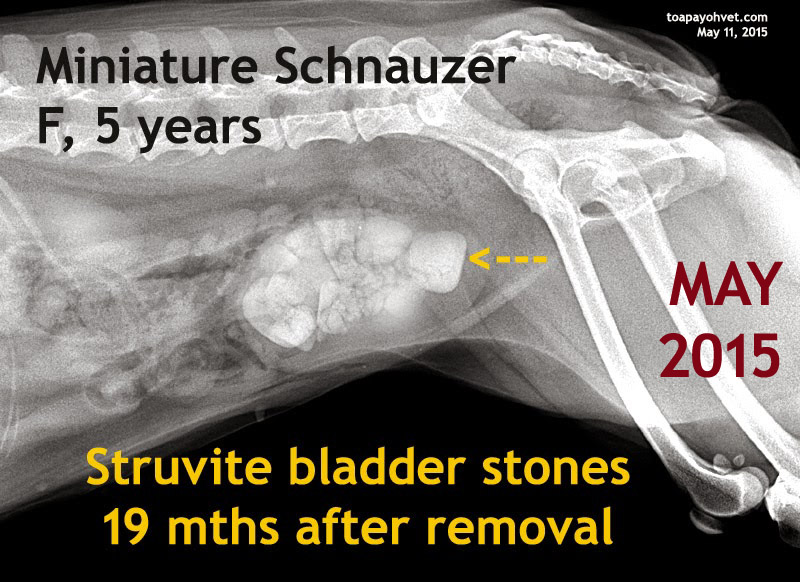 toapayohvet.com
May 11, 2015

Miniature Schnauzer
F, 5 years

<---

MAY
2015

Struvite bladder stones
19 mths after removal